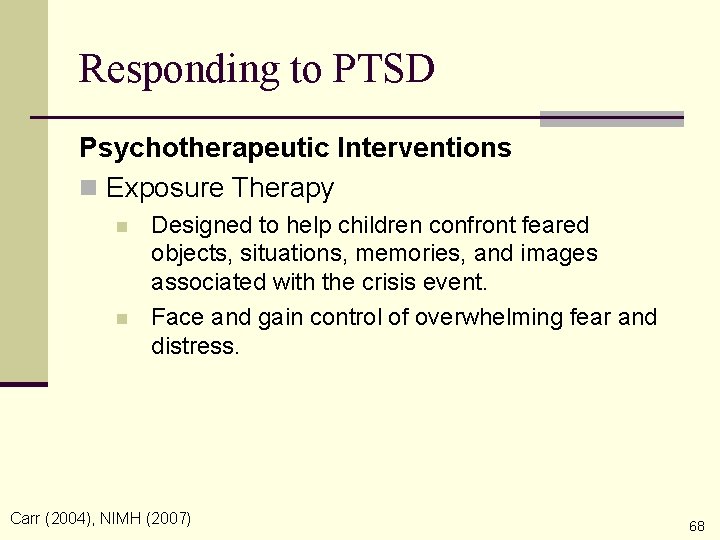 Responding to PTSD

Psychotherapeutic Interventions

Exposure Therapy

Designed to help children confront feared objects, situations, memories, and images associated with the crisis event.

Face and gain control of overwhelming fear and distress.

Carr (2004), NIMH (2007)

68